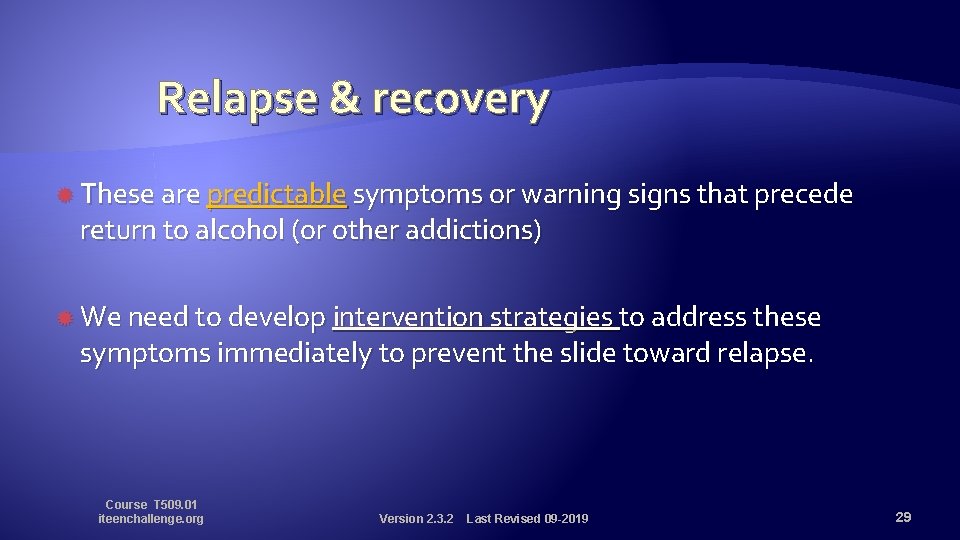 Relapse & recovery

These are predictable symptoms or warning signs that precede return to alcohol (or other addictions)

We need to develop intervention strategies to address these symptoms immediately to prevent the slide toward relapse.

Course T509.01
iteenchallenge.org

Version 2.3.2 Last Revised 09-2019

29